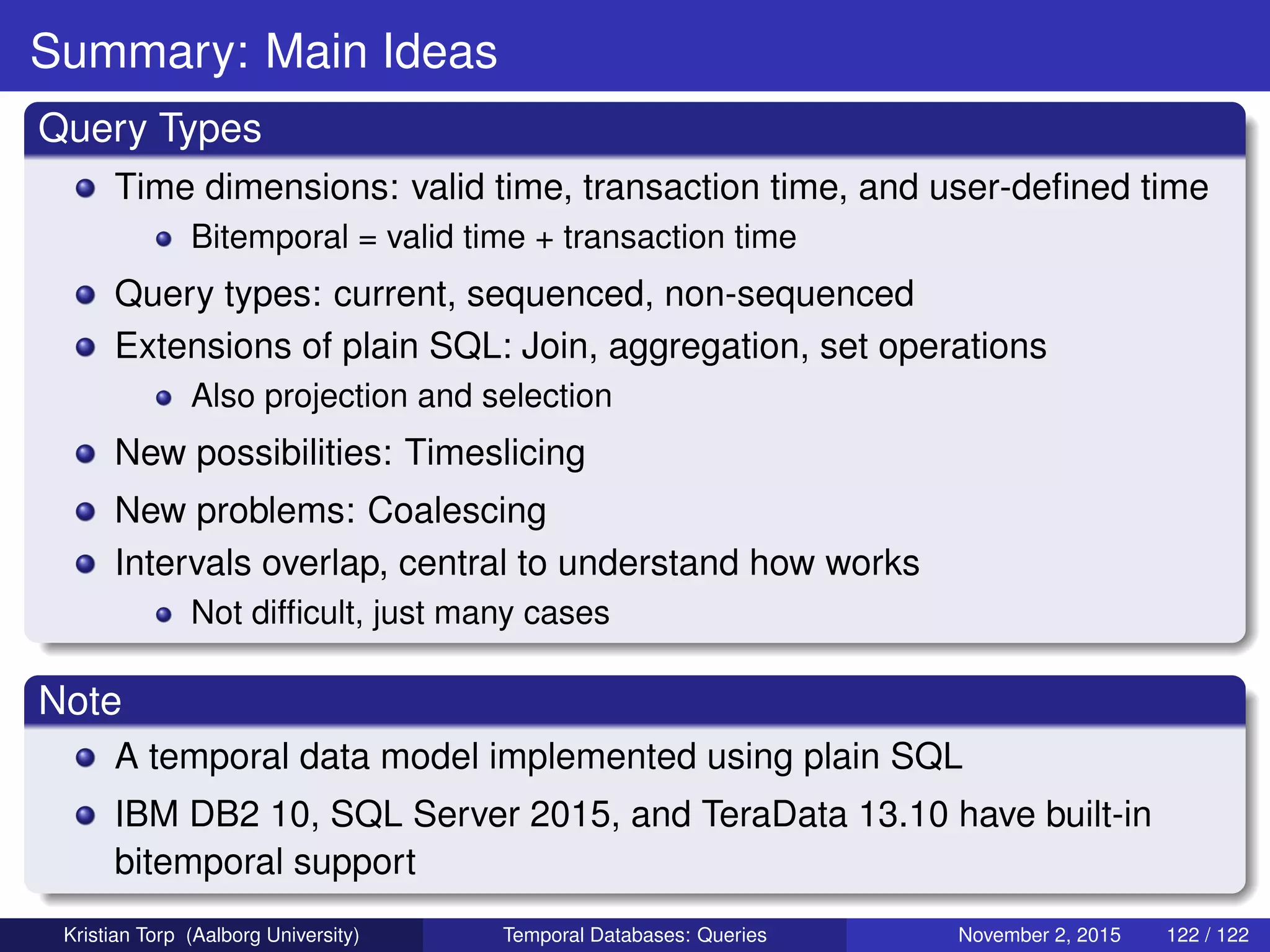 Summary: Main Ideas

Query Types

- Time dimensions: valid time, transaction time, and user-defined time
  - Bitemporal = valid time + transaction time
- Query types: current, sequenced, non-sequenced
- Extensions of plain SQL: Join, aggregation, set operations
  - Also projection and selection
- New possibilities: Timeslicing
- New problems: Coalescing
- Intervals overlap, central to understand how works
  - Not difficult, just many cases

Note

- A temporal data model implemented using plain SQL
- IBM DB2 10, SQL Server 2015, and TeraData 13.10 have built-in bitemporal support

Kristian Torp (Aalborg University) Temporal Databases: Queries November 2, 2015 122 / 122